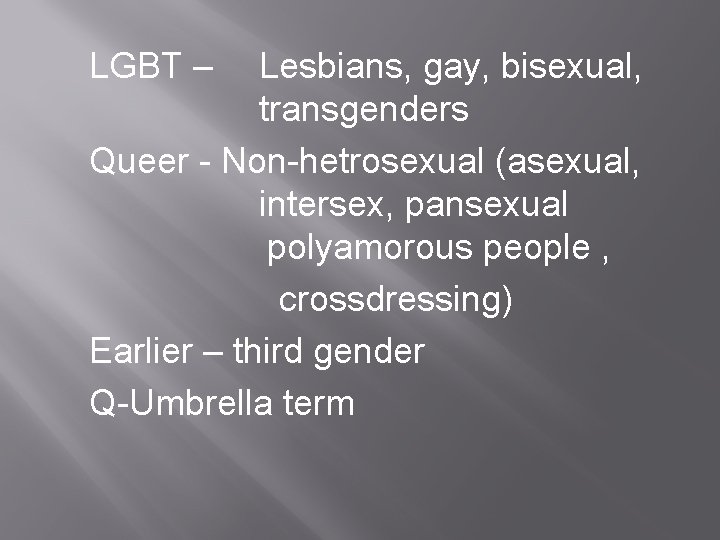 LGBT – Lesbians, gay, bisexual, transgenders

Queer - Non-hetrosexual (asexual, intersex, pansexual polyamorous people , crossdressing)

Earlier – third gender

Q-Umbrella term